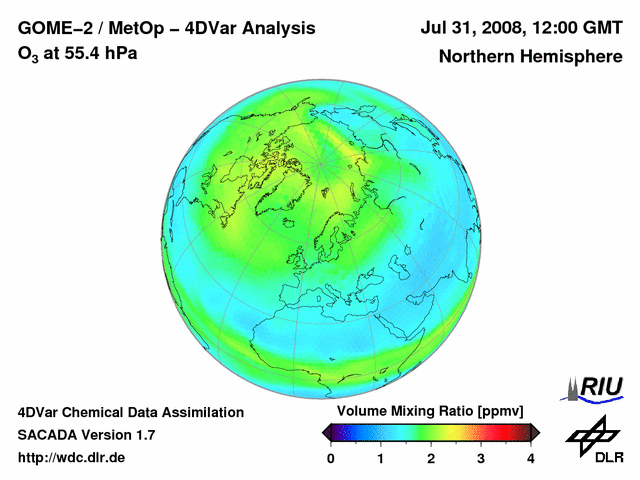 GOME–2 / MetOp – 4DVar Analysis
$O_3$ at 55.4 hPa

Jul 31, 2008, 12:00 GMT
Northern Hemisphere

4DVar Chemical Data Assimilation
SACADA Version 1.7
http://wdc.dlr.de

Volume Mixing Ratio [ppmv]
0 1 2 3 4

RIU

DLR